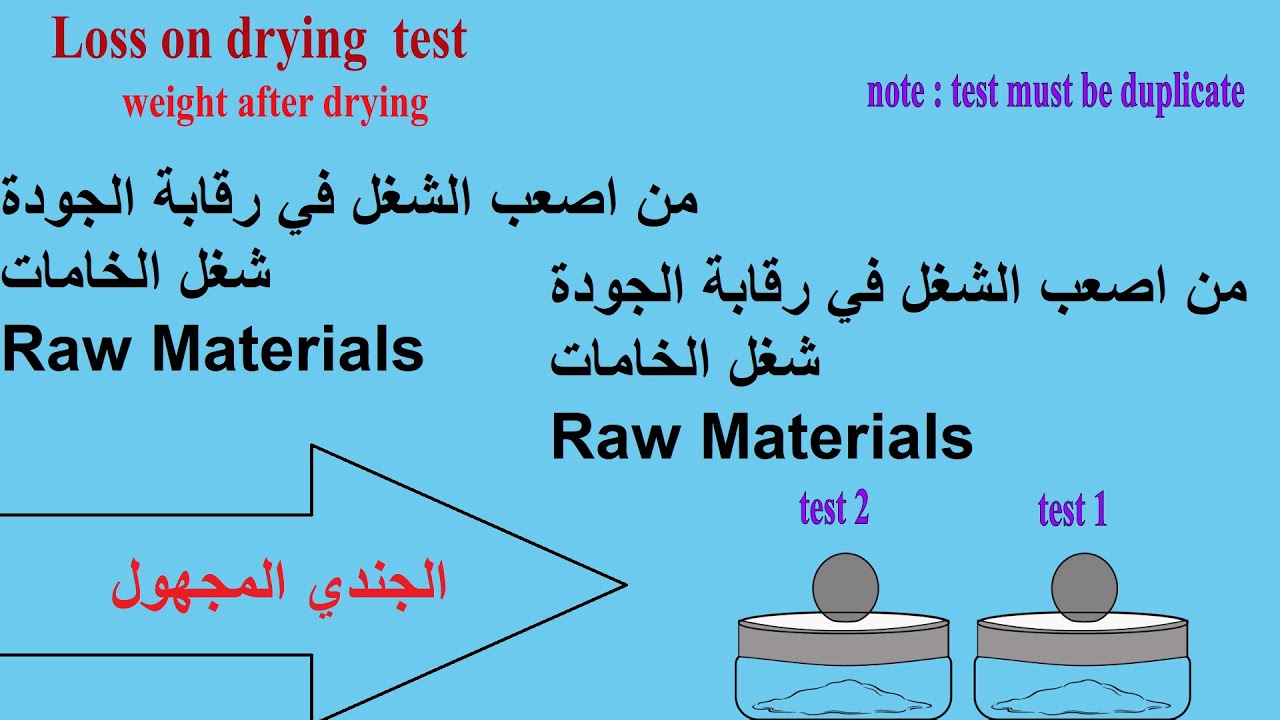 Loss on drying test
weight after drying

note : test must be duplicate

من اصعب الشغل في رقابة الجودة
شغل الخامات
Raw Materials

من اصعب الشغل في رقابة الجودة
شغل الخامات
Raw Materials

الجندي المجهول

test 2

test 1